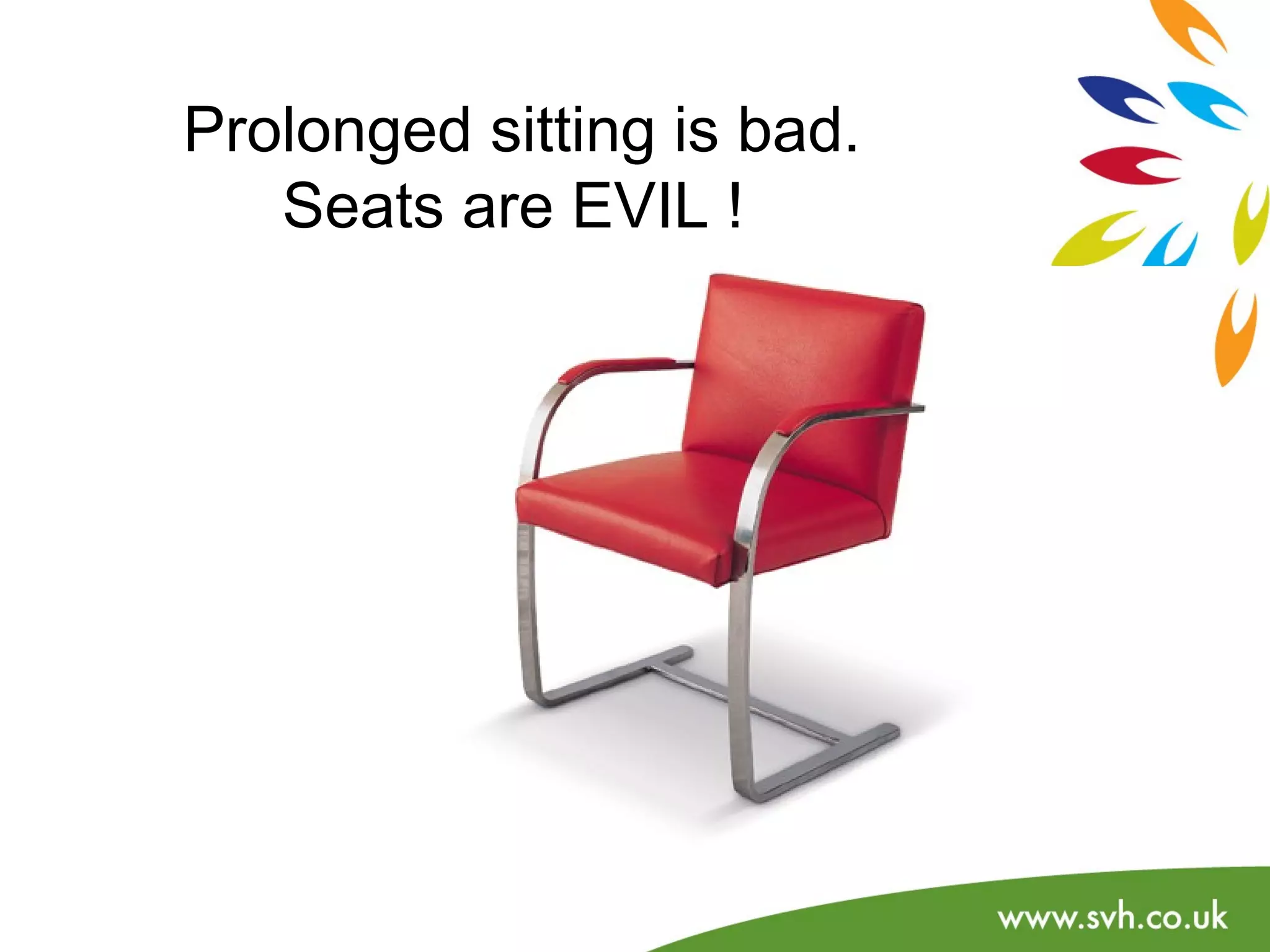 Prolonged sitting is bad.
Seats are EVIL !

www.svh.co.uk